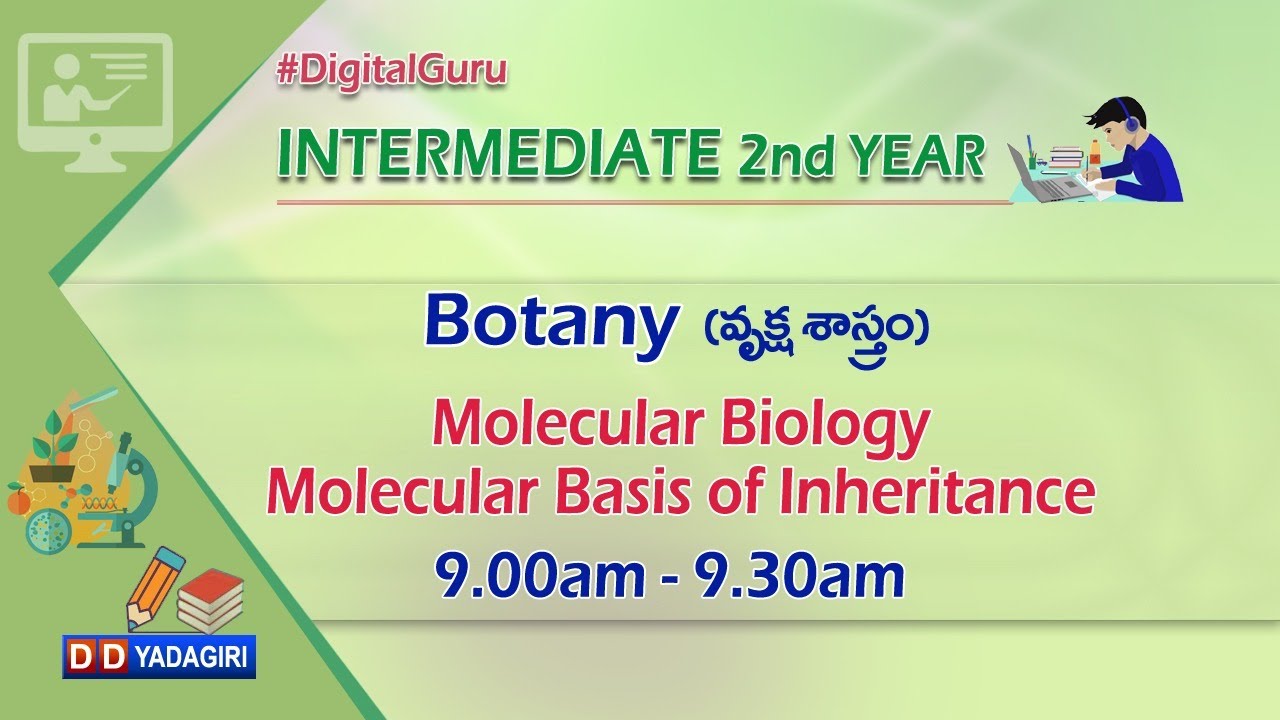 #DigitalGuru

INTERMEDIATE 2nd YEAR

Botany (వృక్ష శాస్త్రం)

Molecular Biology
Molecular Basis of Inheritance

9.00am - 9.30am

DD YADAGIRI